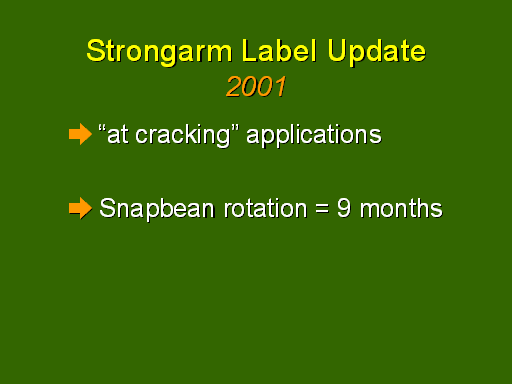 Strongarm Label Update
2001

“at cracking” applications

Snapbean rotation = 9 months